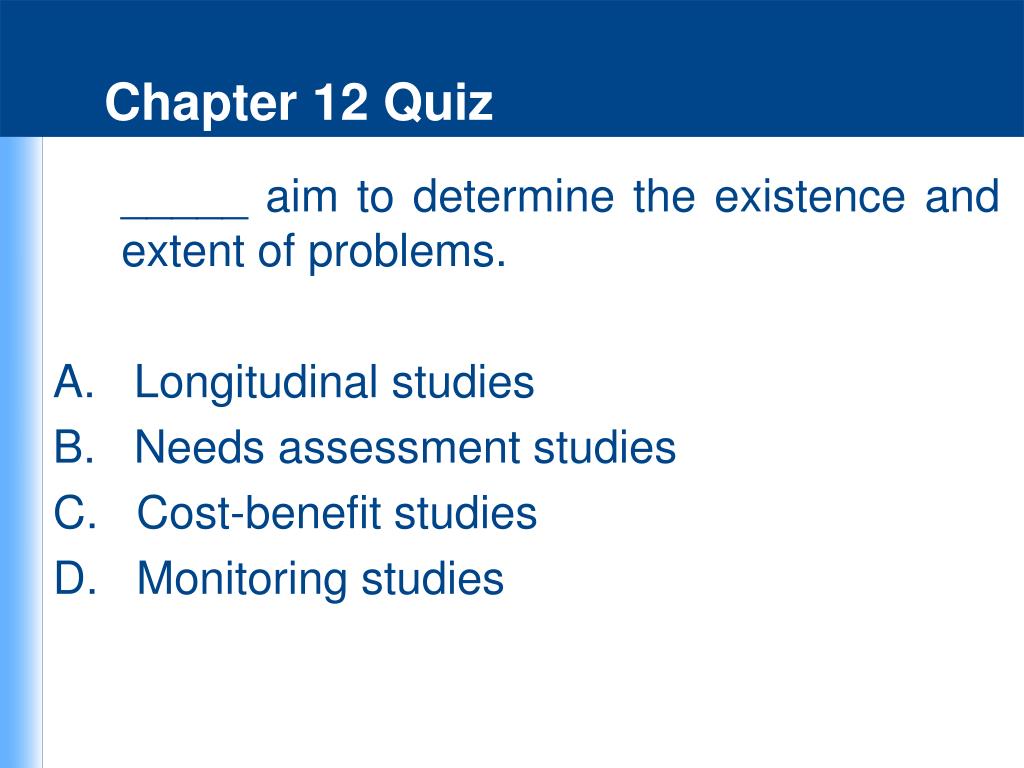 Chapter 12 Quiz

_____ aim to determine the existence and extent of problems.

A. Longitudinal studies
B. Needs assessment studies
C. Cost-benefit studies
D. Monitoring studies